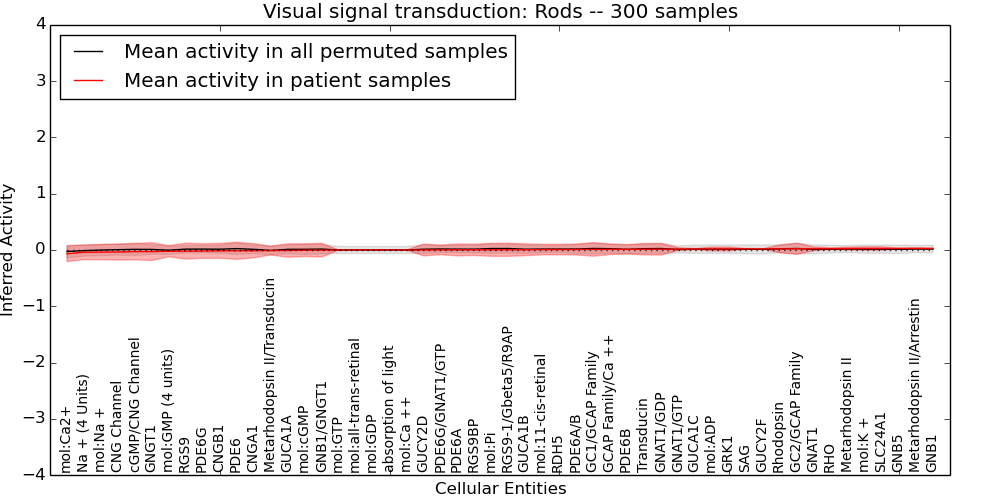 Visual signal transduction: Rods -- 300 samples

Mean activity in all permuted samples
Mean activity in patient samples

Inferred Activity

4
3
2
1
0
−1
−2
−3
−4

mol:Ca2+
Na + (4 Units)
mol:Na +
CNG Channel
cGMP/CNG Channel
GNGT1
mol:GMP (4 units)
RGS9
PDE6G
CNGB1
PDE6
CNGA1
Metarhodopsin II/Transducin
GUCA1A
mol:cGMP
GNB1/GNGT1
mol:GTP
mol:all-trans-retinal
mol:GDP
absorption of light
mol:Ca ++
GUCY2D
PDE6G/GNAT1/GTP
PDE6A
RGS9BP
mol:Pi
RGS9-1/Gbeta5/R9AP
GUCA1B
mol:11-cis-retinal
RDH5
PDE6A/B
GC1/GCAP Family
GCAP Family/Ca ++
PDE6B
Transducin
GNAT1/GDP
GNAT1/GTP
GUCA1C
mol:ADP
GRK1
SAG
GUCY2F
Rhodopsin
GC2/GCAP Family
GNAT1
RHO
Metarhodopsin II
mol:K +
SLC24A1
GNB5
Metarhodopsin II/Arrestin
GNB1

Cellular Entities